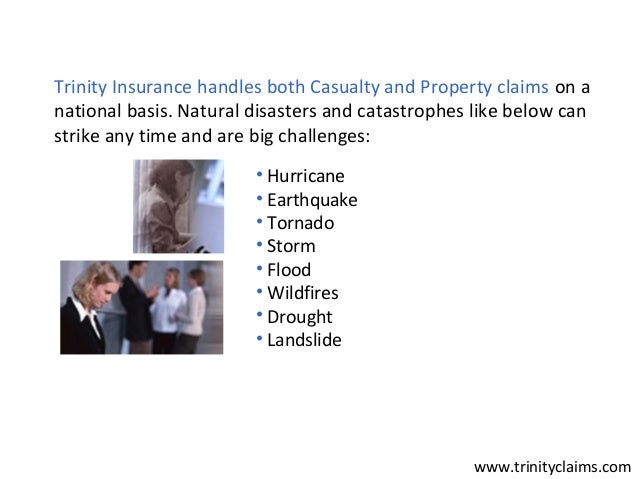 Trinity Insurance handles both Casualty and Property claims on a national basis. Natural disasters and catastrophes like below can strike any time and are big challenges:

• Hurricane
• Earthquake
• Tornado
• Storm
• Flood
• Wildfires
• Drought
• Landslide

www.trinityclaims.com